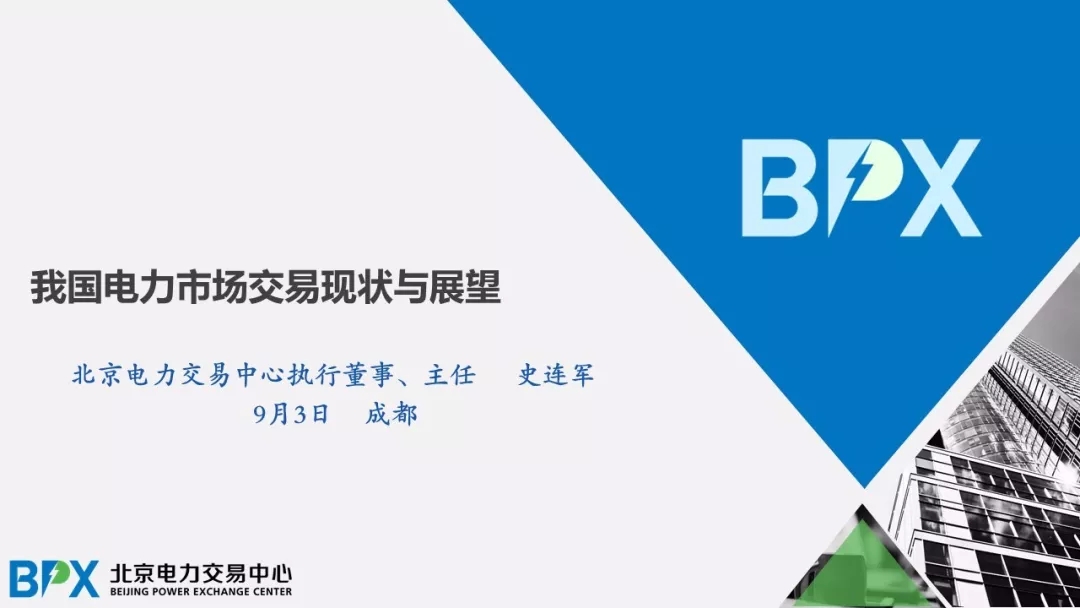 BPX

我国电力市场交易现状与展望

北京电力交易中心执行董事、主任　史连军
9月3日　成都

BPX 北京电力交易中心
BEIJING POWER EXCHANGE CENTER